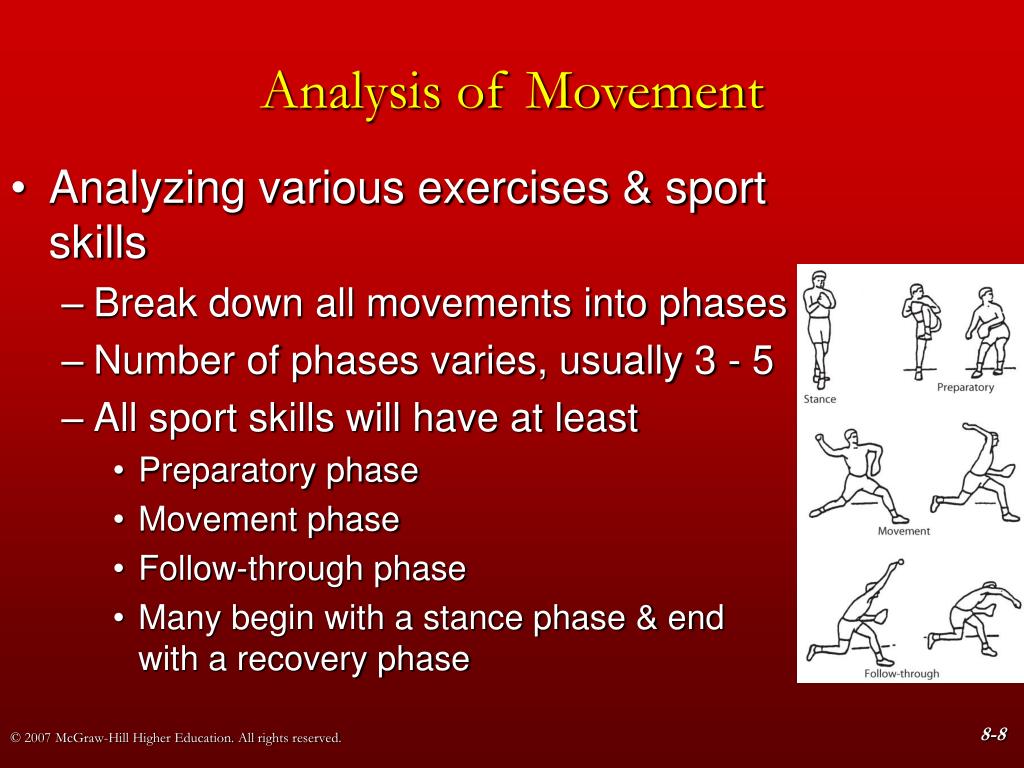 Analysis of Movement

• Analyzing various exercises & sport skills
– Break down all movements into phases
– Number of phases varies, usually 3 - 5
– All sport skills will have at least
• Preparatory phase
• Movement phase
• Follow-through phase
• Many begin with a stance phase & end with a recovery phase

Stance
Preparatory
Movement
Follow-through

© 2007 McGraw-Hill Higher Education. All rights reserved.

8-8